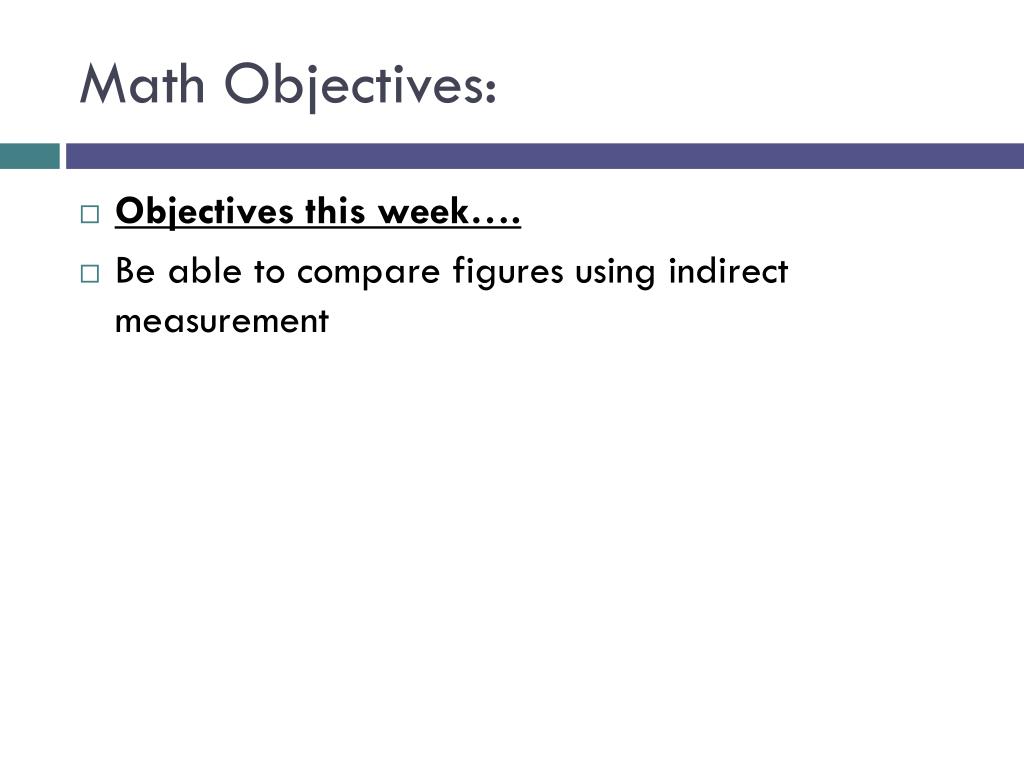 Math Objectives:

□ Objectives this week….

□ Be able to compare figures using indirect measurement